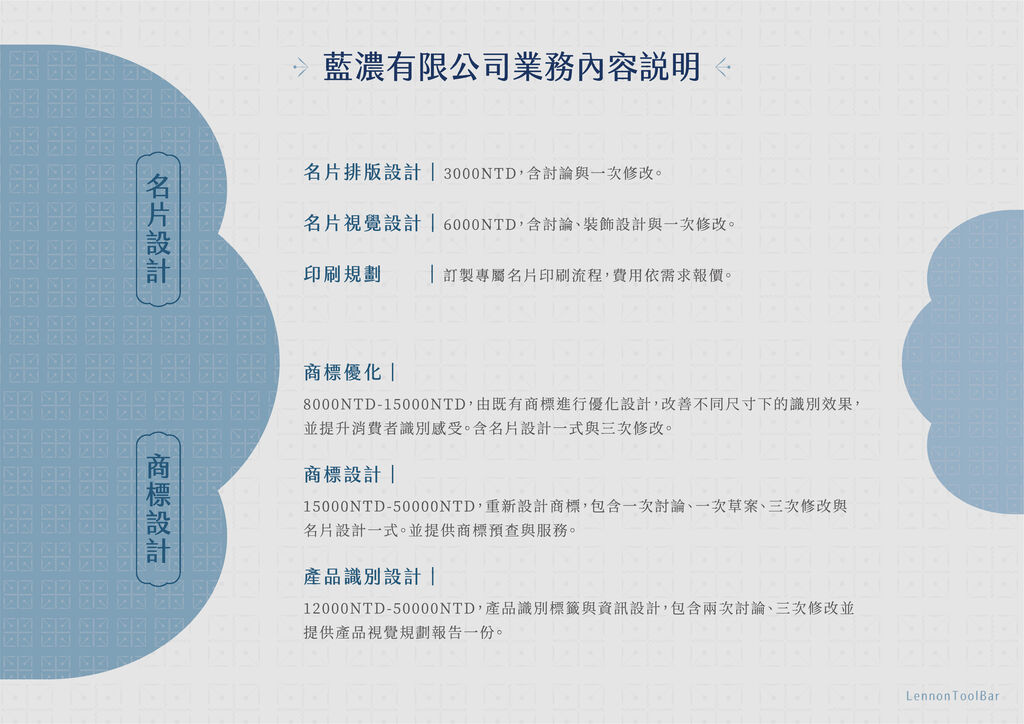 藍濃有限公司業務內容説明

名片設計

名片排版設計｜3000NTD，含討論與一次修改。

名片視覺設計｜6000NTD，含討論、裝飾設計與一次修改。

印刷規劃｜訂製專屬名片印刷流程，費用依需求報價。

商標設計

商標優化｜

8000NTD-15000NTD，由既有商標進行優化設計，改善不同尺寸下的識別效果，並提升消費者識別感受。含名片設計一式與三次修改。

商標設計｜

15000NTD-50000NTD，重新設計商標，包含一次討論、一次草案、三次修改與名片設計一式。並提供商標預查與服務。

產品識別設計｜

12000NTD-50000NTD，產品識別標籤與資訊設計，包含兩次討論、三次修改並提供產品視覺規劃報告一份。

LennonToolBar